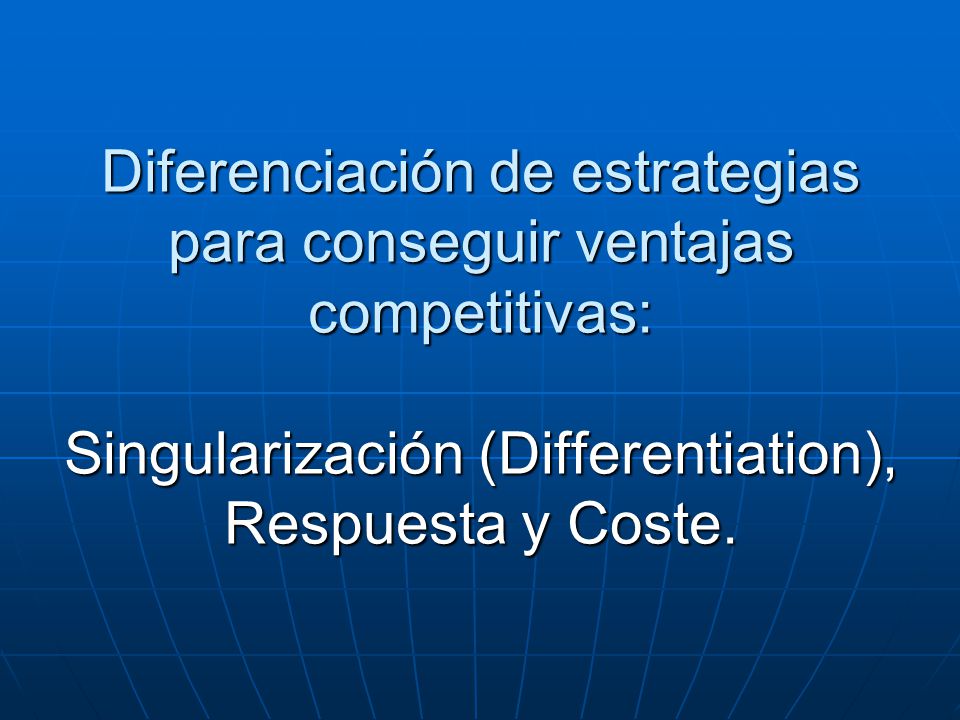 Diferenciación de estrategias para conseguir ventajas competitivas:

Singularización (Differentiation), Respuesta y Coste.